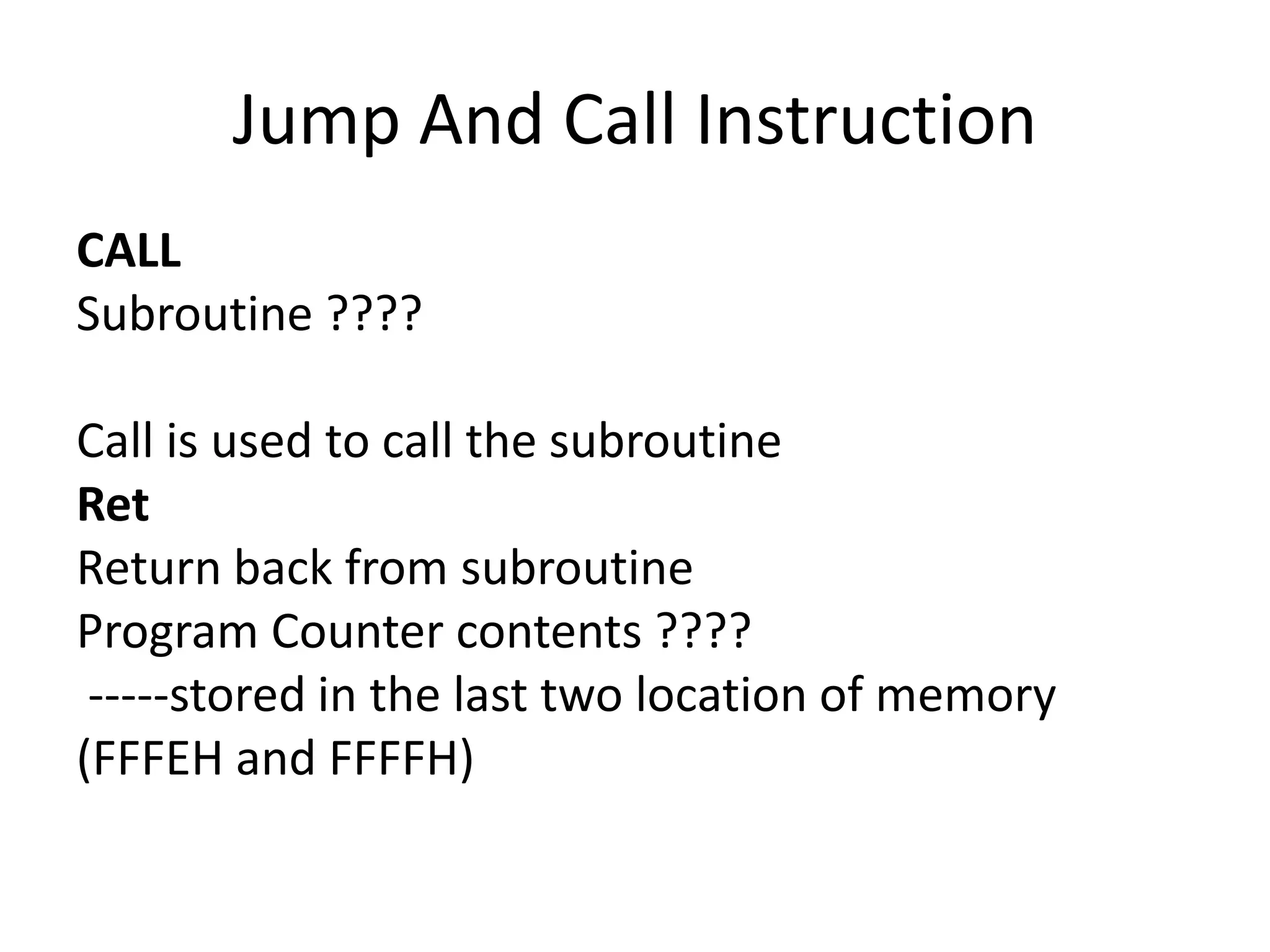 Jump And Call Instruction

CALL
Subroutine ????

Call is used to call the subroutine
Ret
Return back from subroutine
Program Counter contents ????
-----stored in the last two location of memory (FFFEH and FFFFH)